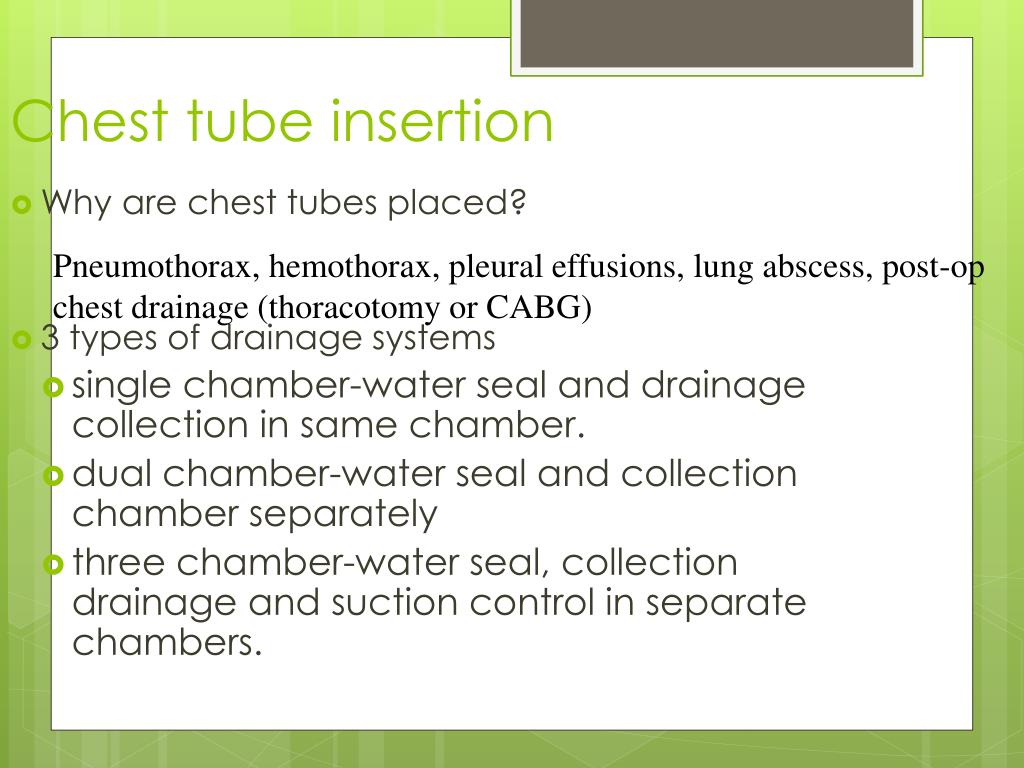 Chest tube insertion

Why are chest tubes placed?

Pneumothorax, hemothorax, pleural effusions, lung abscess, post-op chest drainage (thoracotomy or CABG)

3 types of drainage systems

single chamber-water seal and drainage collection in same chamber.

dual chamber-water seal and collection chamber separately

three chamber-water seal, collection drainage and suction control in separate chambers.